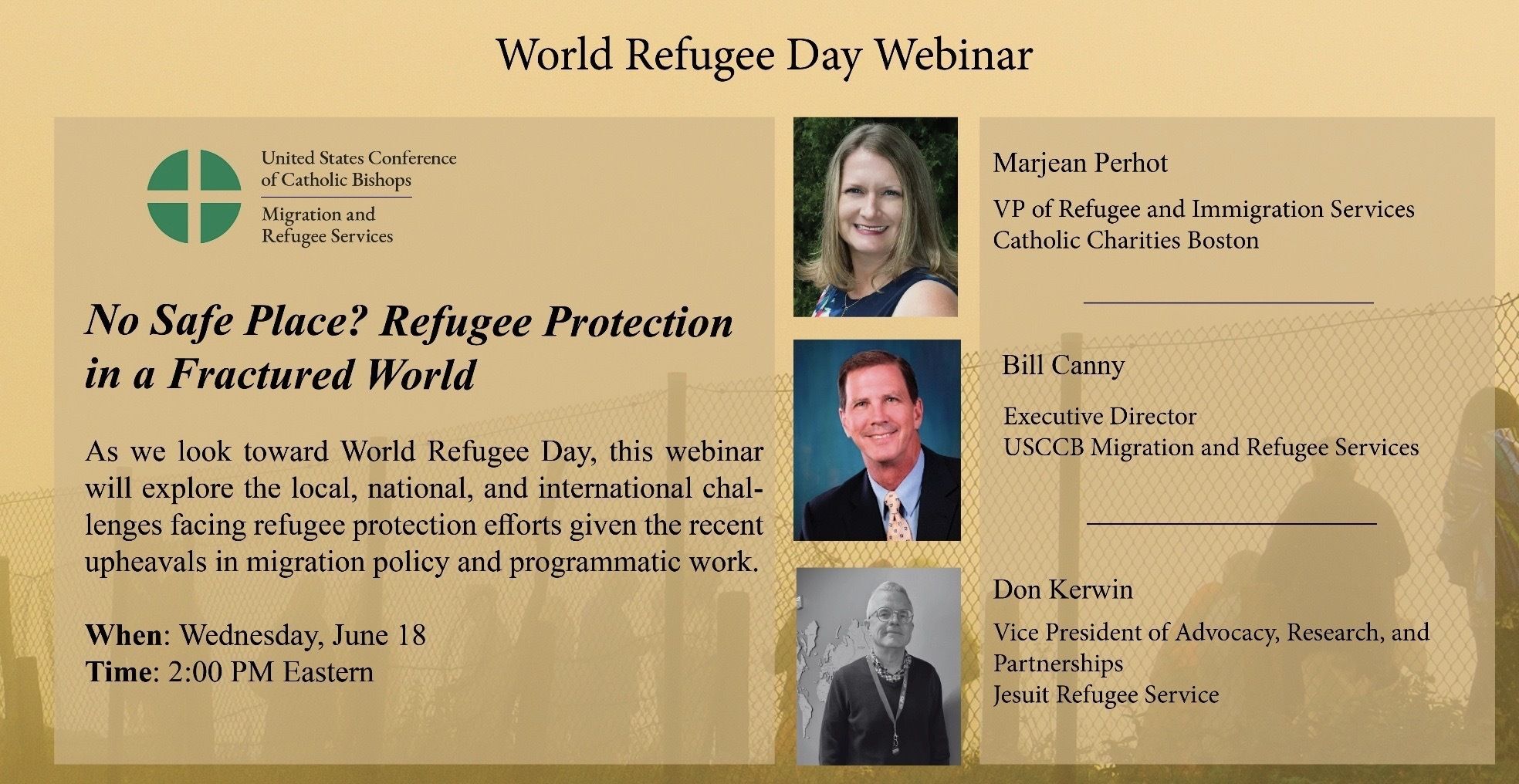 World Refugee Day Webinar

United States Conference of Catholic Bishops

Migration and Refugee Services

No Safe Place? Refugee Protection in a Fractured World

As we look toward World Refugee Day, this webinar will explore the local, national, and international challenges facing refugee protection efforts given the recent upheavals in migration policy and programmatic work.

When: Wednesday, June 18
Time: 2:00 PM Eastern

Marjean Perhot

VP of Refugee and Immigration Services
Catholic Charities Boston

Bill Canny

Executive Director
USCCB Migration and Refugee Services

Don Kerwin

Vice President of Advocacy, Research, and Partnerships
Jesuit Refugee Service